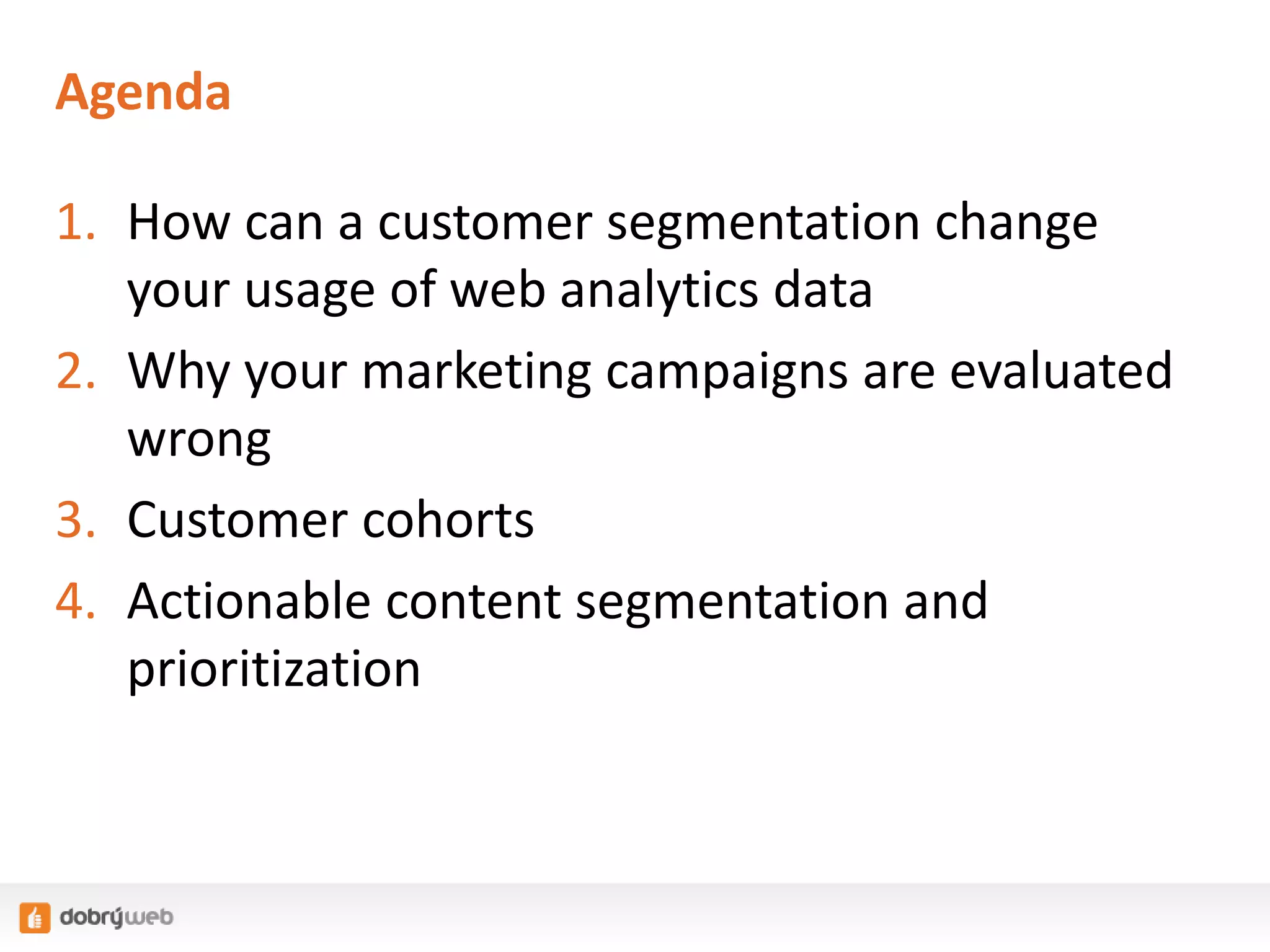 Agenda

1. How can a customer segmentation change your usage of web analytics data
2. Why your marketing campaigns are evaluated wrong
3. Customer cohorts
4. Actionable content segmentation and prioritization

dobrýweb